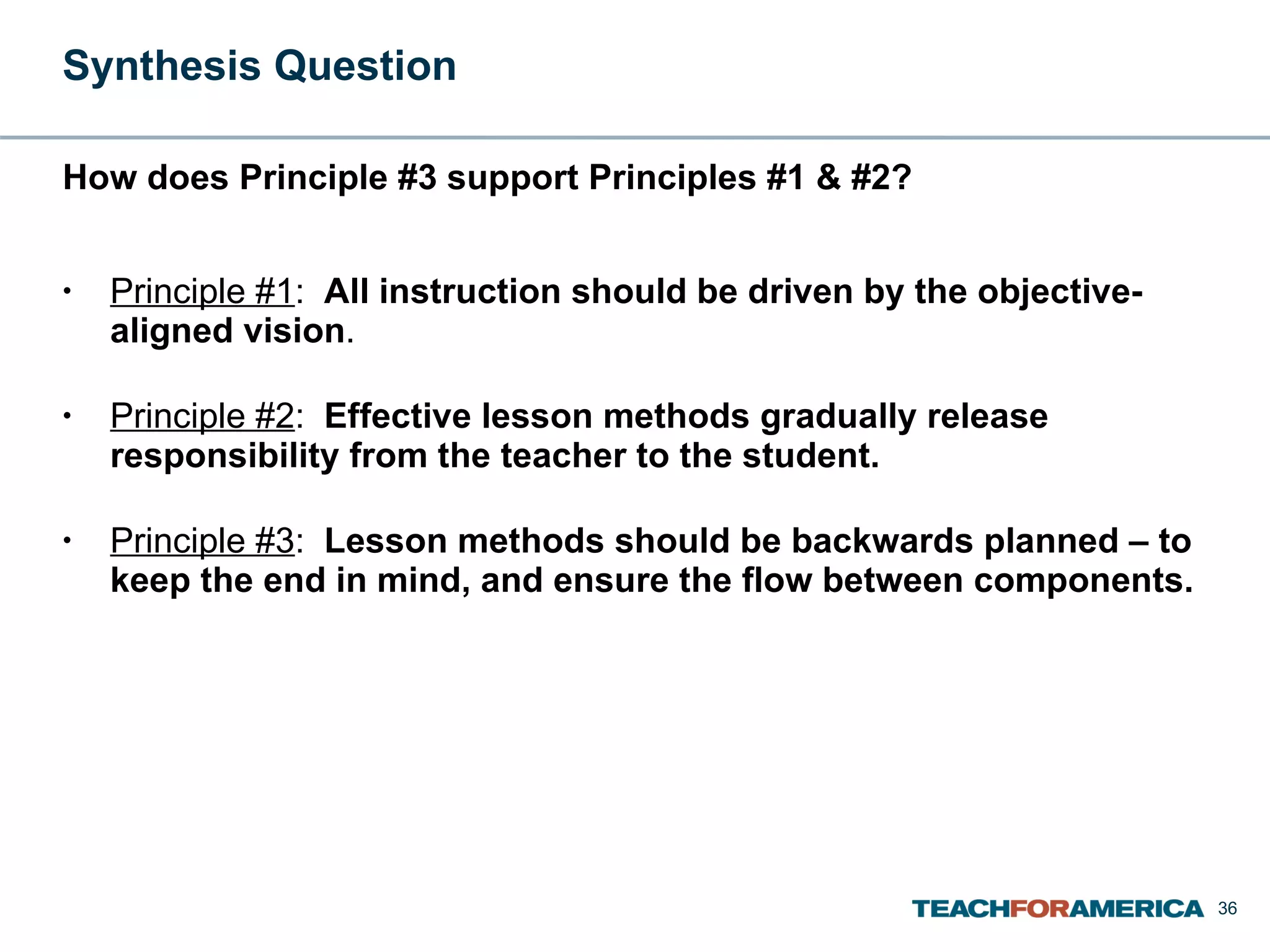 Synthesis Question

How does Principle #3 support Principles #1 & #2?

• Principle #1: All instruction should be driven by the objective-aligned vision.

• Principle #2: Effective lesson methods gradually release responsibility from the teacher to the student.

• Principle #3: Lesson methods should be backwards planned – to keep the end in mind, and ensure the flow between components.

TEACHFORAMERICA 36